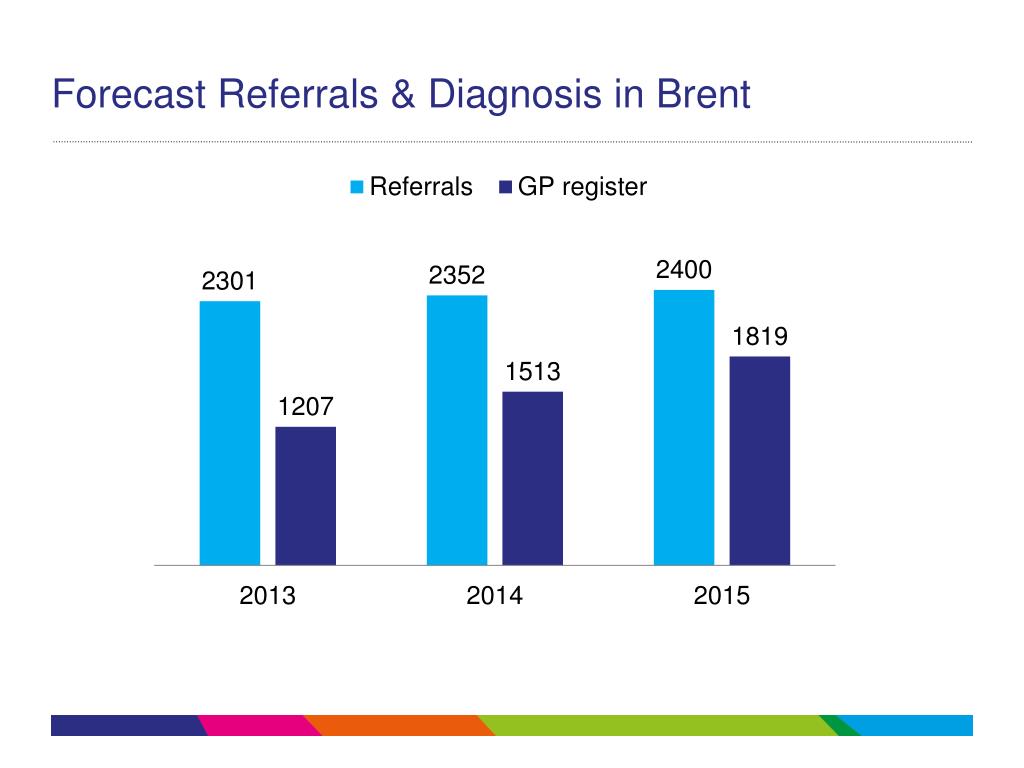 Forecast Referrals & Diagnosis in Brent

Referrals GP register

2301
1207
2352
1513
2400
1819

2013
2014
2015